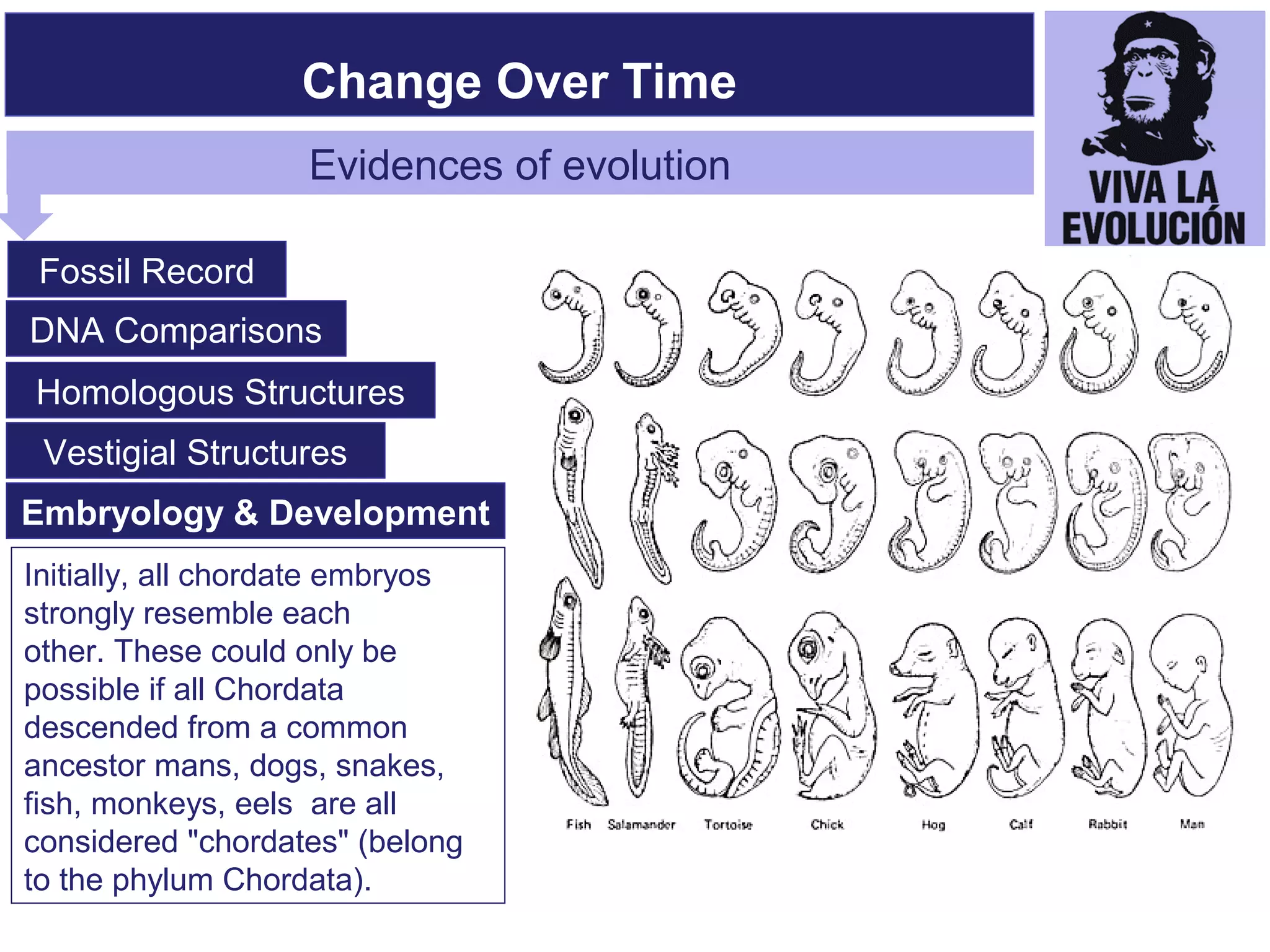 Change Over Time

Evidences of evolution

VIVA LA EVOLUCIÓN

Fossil Record

DNA Comparisons

Homologous Structures

Vestigial Structures

Embryology & Development

Initially, all chordate embryos strongly resemble each other. These could only be possible if all Chordata descended from a common ancestor mans, dogs, snakes, fish, monkeys, eels are all considered "chordates" (belong to the phylum Chordata).

Fish Salamander Tortoise Chick Hog Calf Rabbit Man